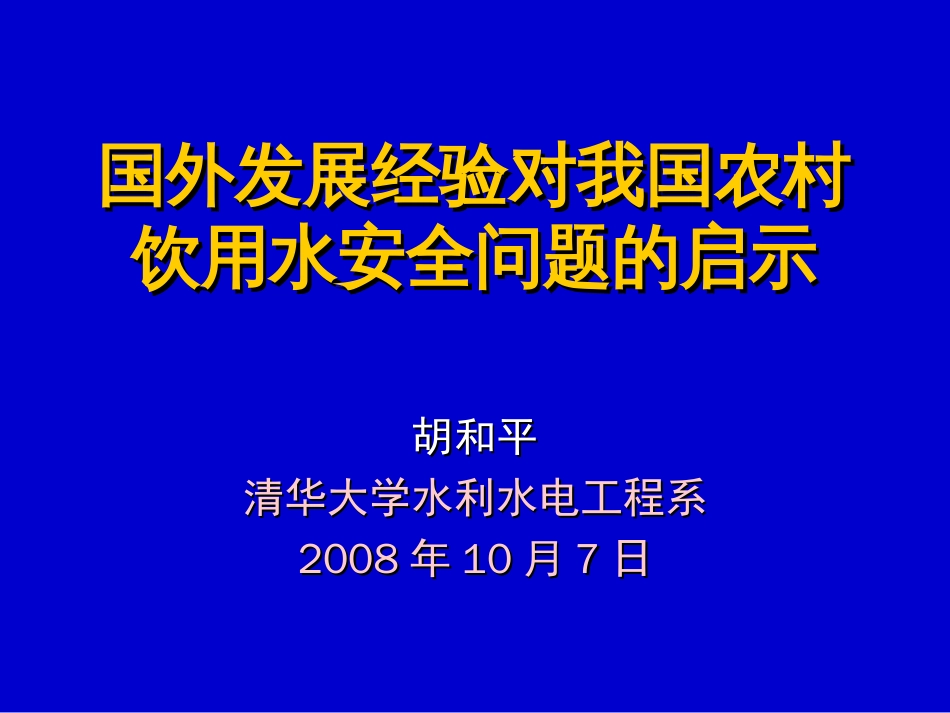 国外发展经验对我国农村饮用水安全问题的启示

胡和平
清华大学水利水电工程系
2008 年 10 月 7 日